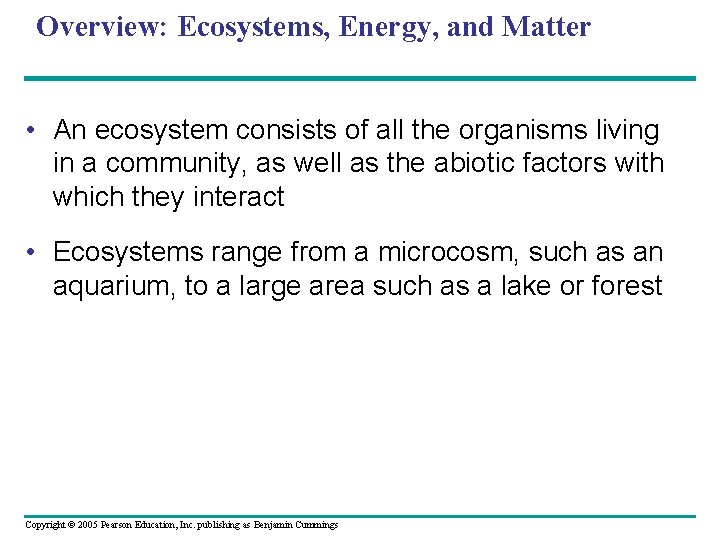 Overview: Ecosystems, Energy, and Matter

• An ecosystem consists of all the organisms living in a community, as well as the abiotic factors with which they interact

• Ecosystems range from a microcosm, such as an aquarium, to a large area such as a lake or forest

Copyright © 2005 Pearson Education, Inc. publishing as Benjamin Cummings